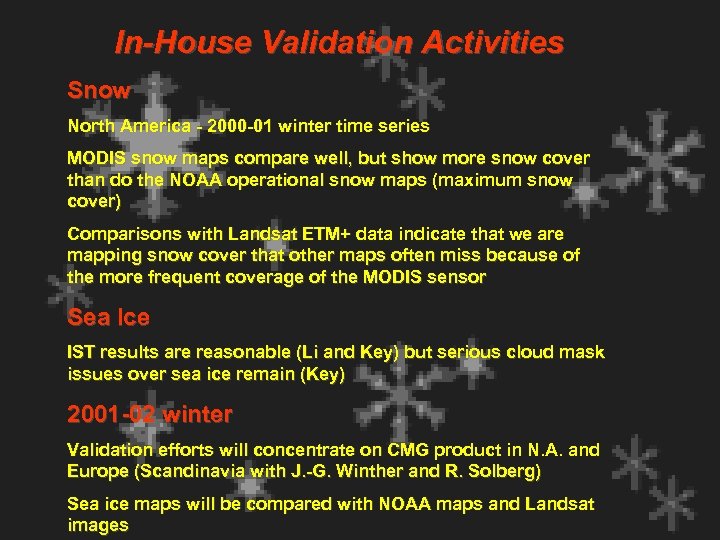 In-House Validation Activities

Snow

North America - 2000-01 winter time series

MODIS snow maps compare well, but show more snow cover than do the NOAA operational snow maps (maximum snow cover)

Comparisons with Landsat ETM+ data indicate that we are mapping snow cover that other maps often miss because of the more frequent coverage of the MODIS sensor

Sea Ice

IST results are reasonable (Li and Key) but serious cloud mask issues over sea ice remain (Key)

2001-02 winter

Validation efforts will concentrate on CMG product in N.A. and Europe (Scandinavia with J.-G. Winther and R. Solberg)

Sea ice maps will be compared with NOAA maps and Landsat images